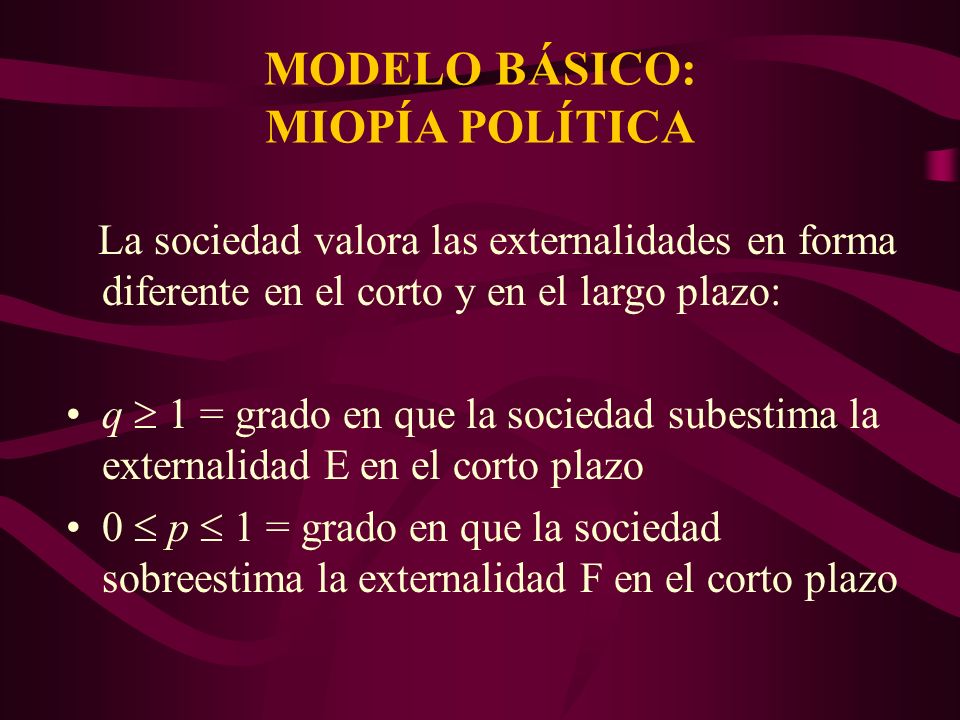 MODELO BÁSICO:
MIOPÍA POLÍTICA

La sociedad valora las externalidades en forma diferente en el corto y en el largo plazo:

• $q \geq 1$ = grado en que la sociedad subestima la externalidad E en el corto plazo
• $0 \leq p \leq 1$ = grado en que la sociedad sobreestima la externalidad F en el corto plazo